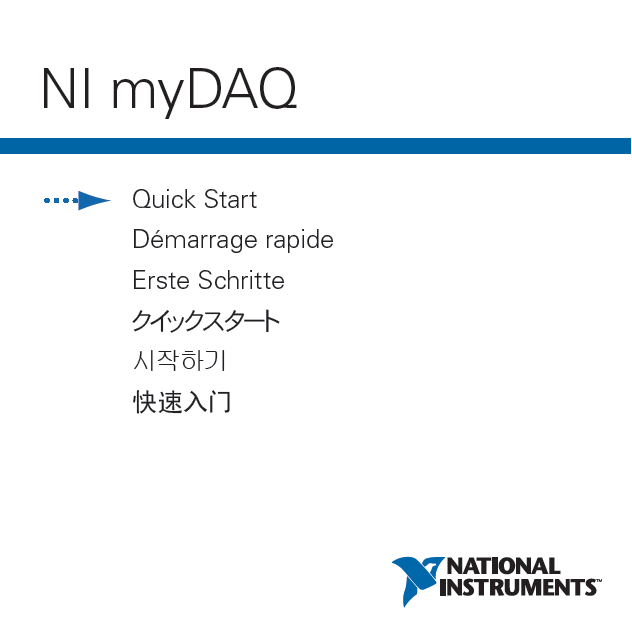 NI myDAQ

Quick Start
Démarrage rapide
Erste Schritte
クイックスタート
시작하기
快速入门

NATIONAL INSTRUMENTS™